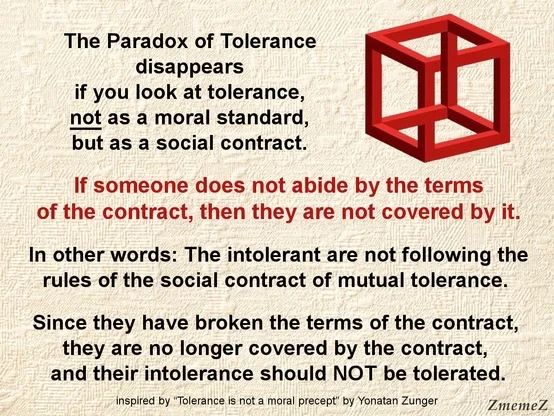 The Paradox of Tolerance disappears if you look at tolerance, not as a moral standard, but as a social contract.

If someone does not abide by the terms of the contract, then they are not covered by it.

In other words: The intolerant are not following the rules of the social contract of mutual tolerance.

Since they have broken the terms of the contract, they are no longer covered by the contract, and their intolerance should NOT be tolerated.

inspired by "Tolerance is not a moral precept" by Yonatan Zunger

ZmemeZ